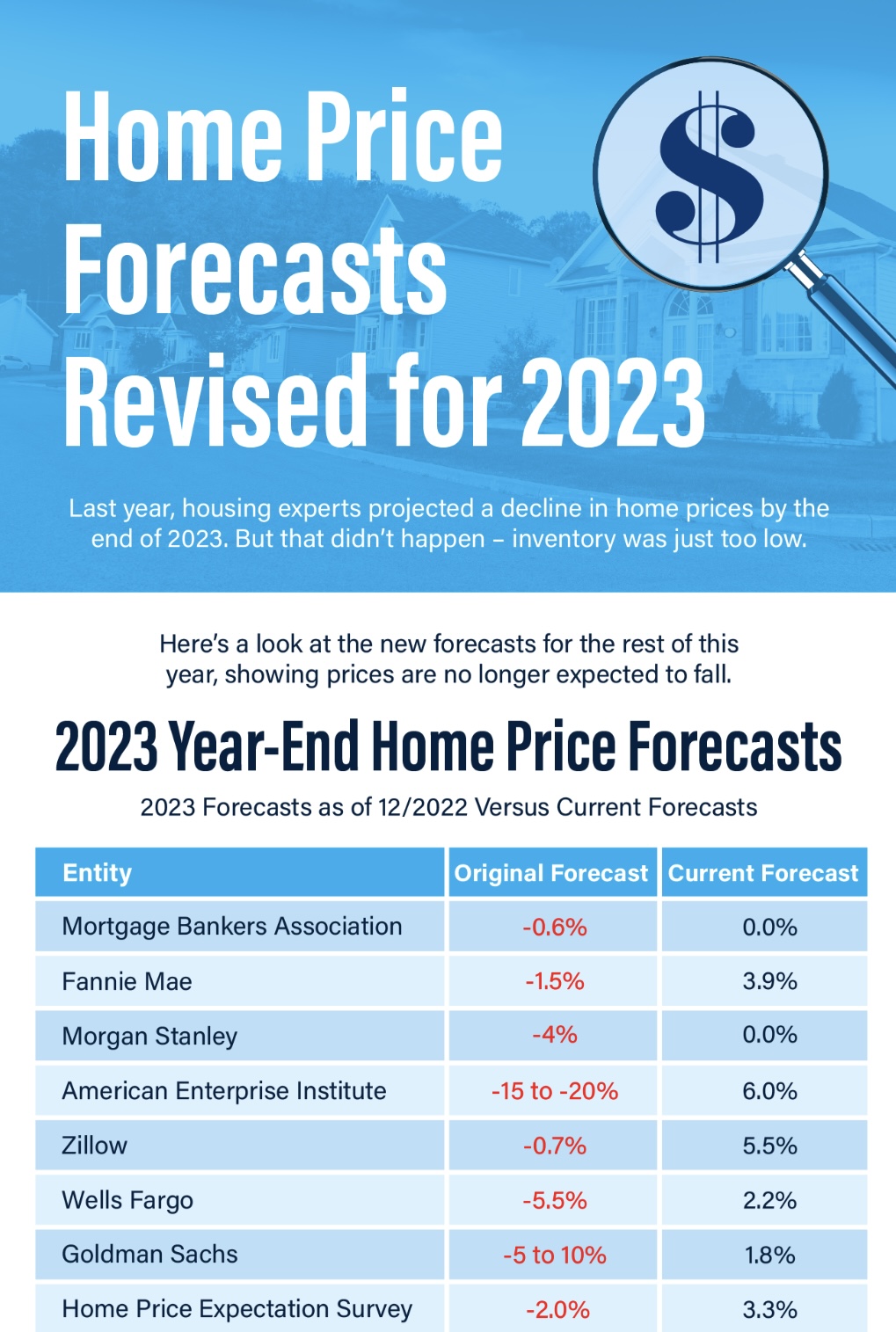 Home Price Forecasts Revised for 2023

$

Last year, housing experts projected a decline in home prices by the end of 2023. But that didn't happen – inventory was just too low.

Here's a look at the new forecasts for the rest of this year, showing prices are no longer expected to fall.

2023 Year-End Home Price Forecasts

2023 Forecasts as of 12/2022 Versus Current Forecasts

| Entity | Original Forecast | Current Forecast |
|---|---|---|
| Mortgage Bankers Association | -0.6% | 0.0% |
| Fannie Mae | -1.5% | 3.9% |
| Morgan Stanley | -4% | 0.0% |
| American Enterprise Institute | -15 to -20% | 6.0% |
| Zillow | -0.7% | 5.5% |
| Wells Fargo | -5.5% | 2.2% |
| Goldman Sachs | -5 to 10% | 1.8% |
| Home Price Expectation Survey | -2.0% | 3.3% |